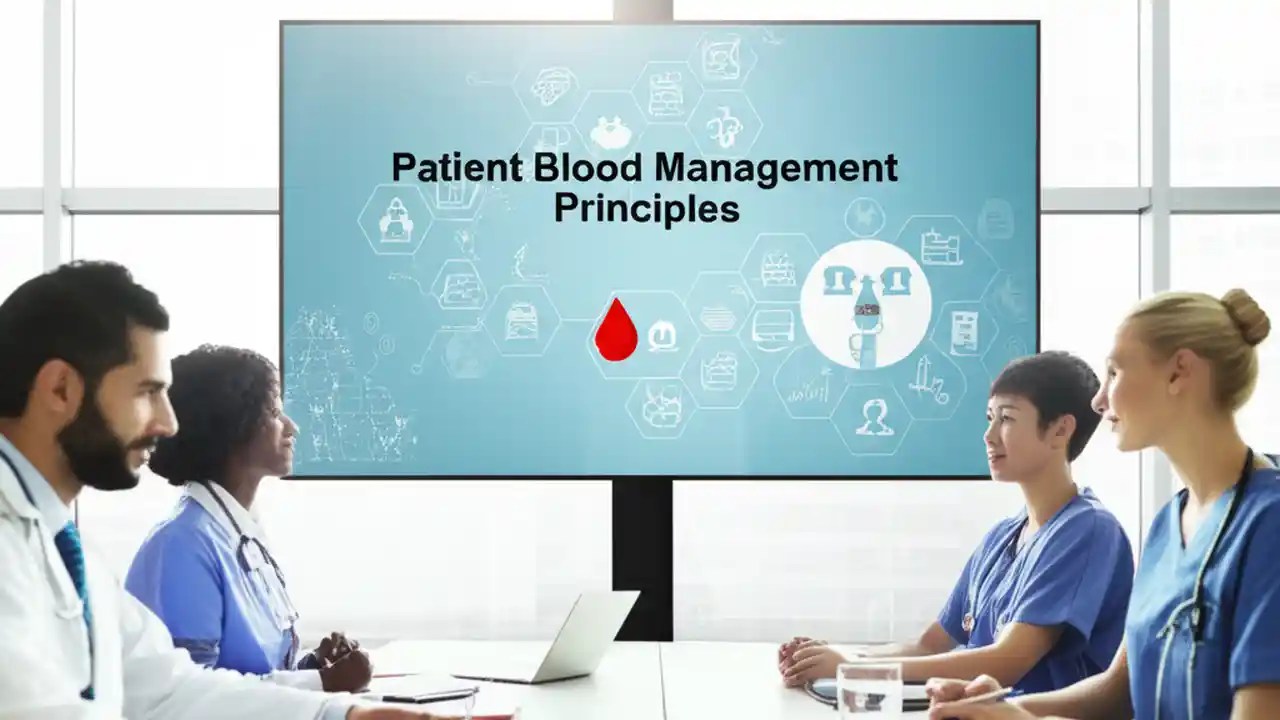 Patient Blood Management Principles